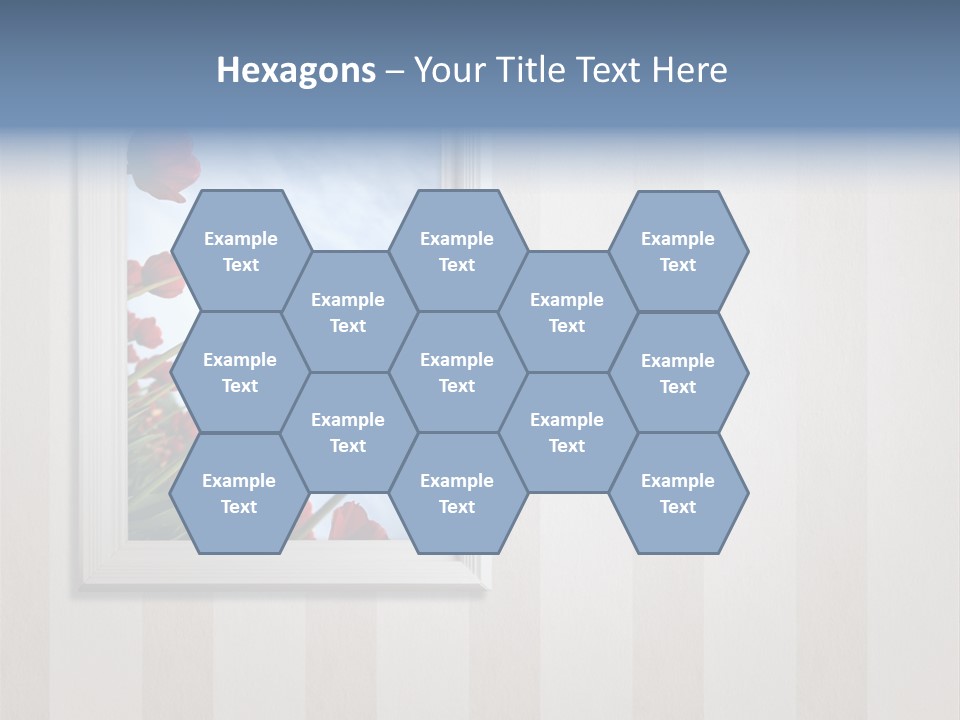 Hexagons – Your Title Text Here

Example Text

Example Text

Example Text

Example Text

Example Text

Example Text

Example Text

Example Text

Example Text

Example Text

Example Text

Example Text

Example Text